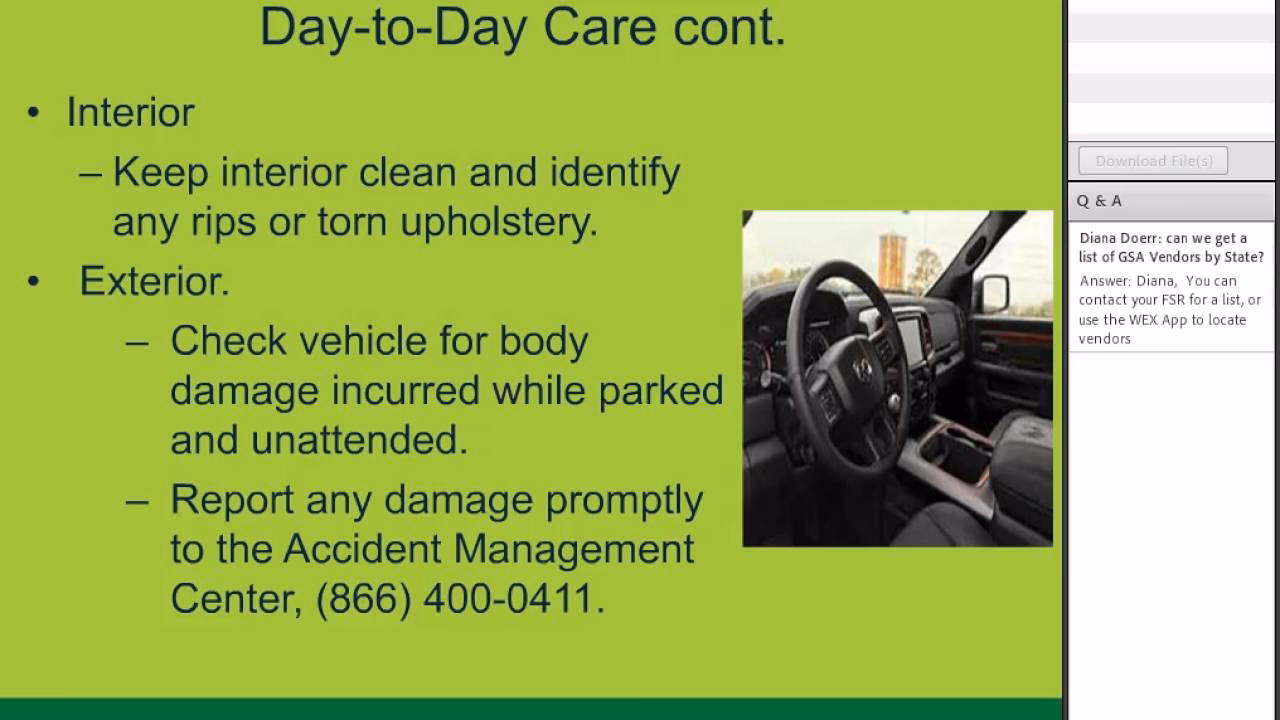 Day-to-Day Care cont.

• Interior

– Keep interior clean and identify any rips or torn upholstery.

• Exterior.

– Check vehicle for body damage incurred while parked and unattended.

– Report any damage promptly to the Accident Management Center, (866) 400-0411.

Download File(s)

Q & A

Diana Doerr: can we get a list of GSA Vendors by State?

Answer: Diana, You can contact your FSR for a list, or use the WEX App to locate vendors